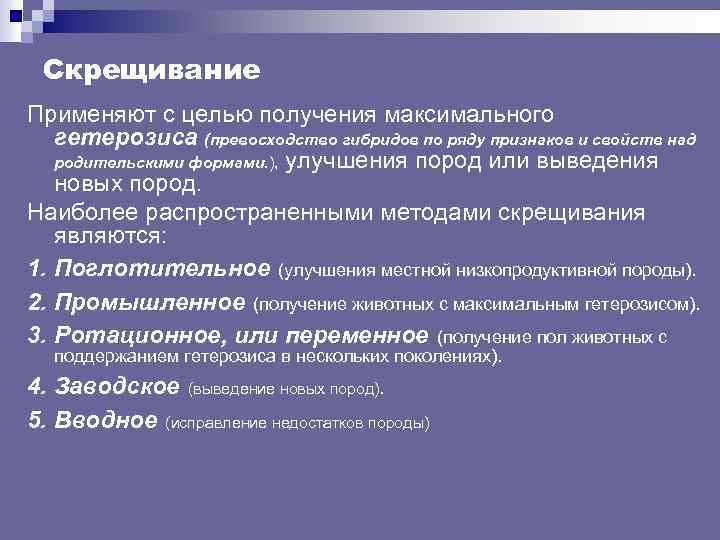 Скрещивание

Применяют с целью получения максимального гетерозиса (превосходство гибридов по ряду признаков и свойств над родительскими формами.), улучшения пород или выведения новых пород.

Наиболее распространенными методами скрещивания являются:

1. Поглотительное (улучшения местной низкопродуктивной породы).

2. Промышленное (получение животных с максимальным гетерозисом).

3. Ротационное, или переменное (получение пол животных с поддержанием гетерозиса в нескольких поколениях).

4. Заводское (выведение новых пород).

5. Вводное (исправление недостатков породы)